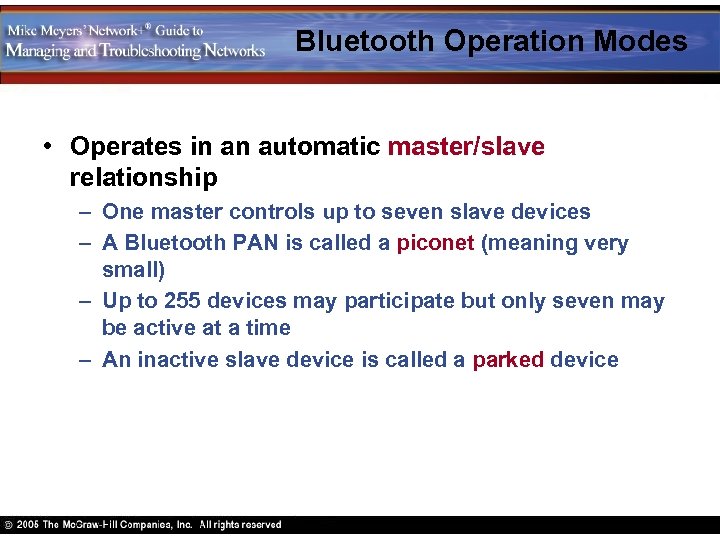 Mike Meyers' Network+® Guide to
Managing and Troubleshooting Networks

Bluetooth Operation Modes

• Operates in an automatic master/slave relationship
– One master controls up to seven slave devices
– A Bluetooth PAN is called a piconet (meaning very small)
– Up to 255 devices may participate but only seven may be active at a time
– An inactive slave device is called a parked device

© 2005 The McGraw-Hill Companies, Inc. All rights reserved